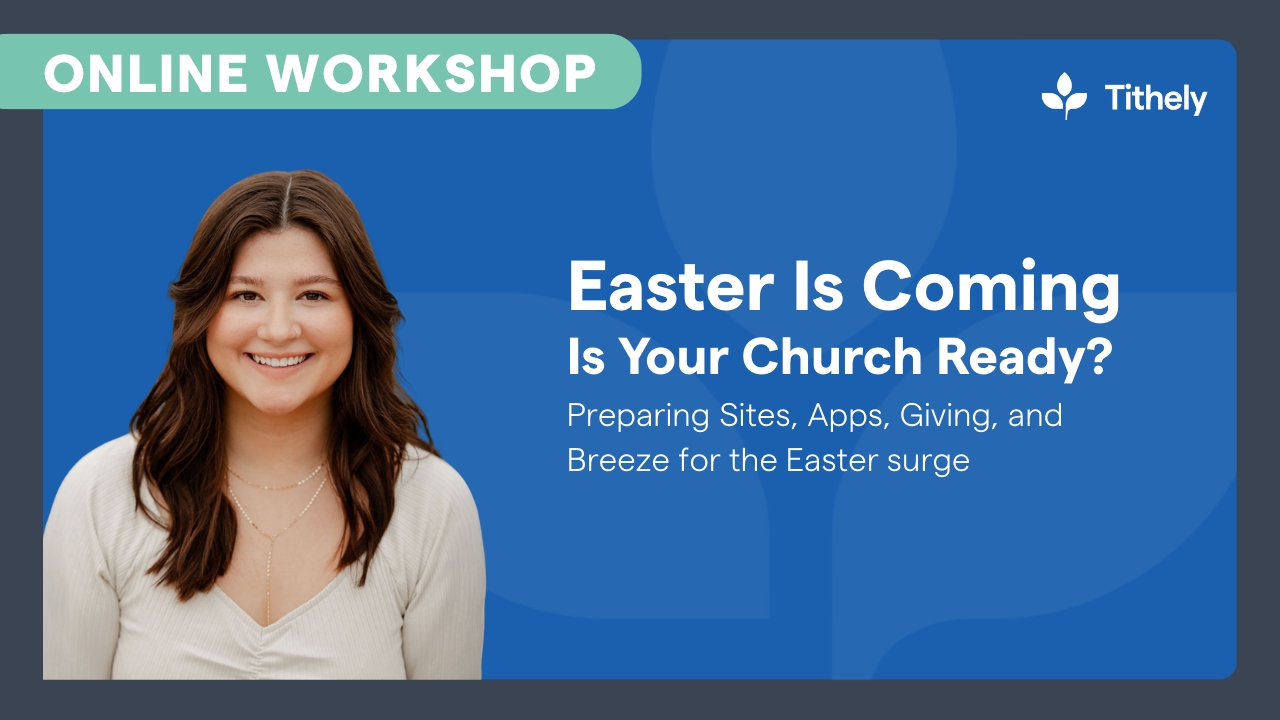 ONLINE WORKSHOP

Tithely

Easter Is Coming
Is Your Church Ready?

Preparing Sites, Apps, Giving, and Breeze for the Easter surge